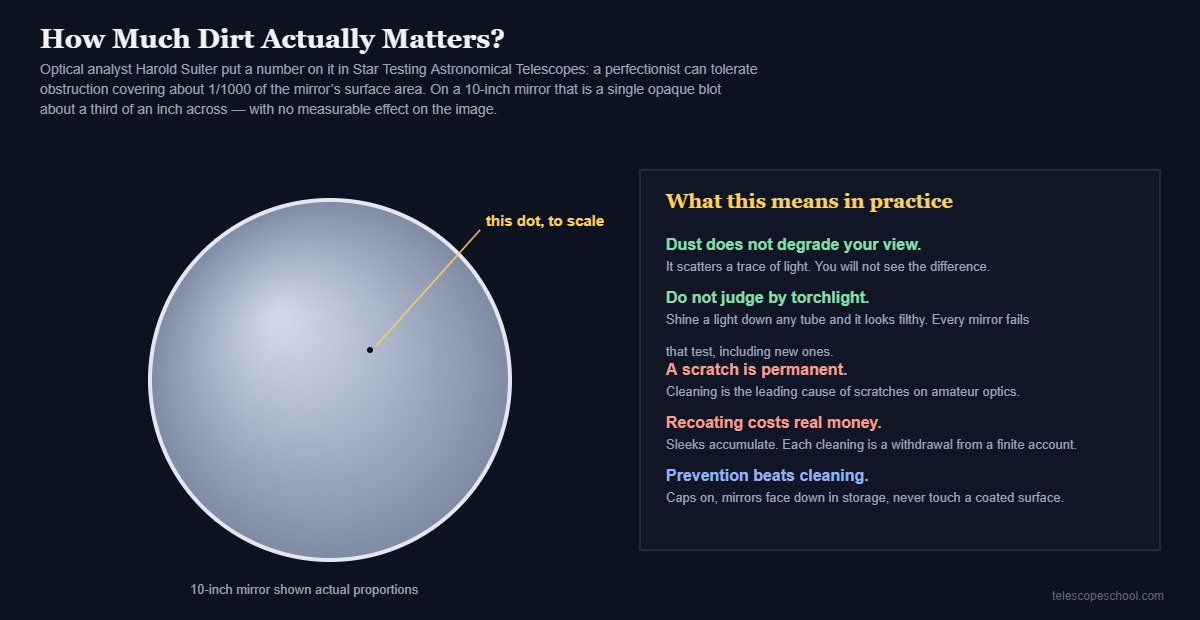 How Much Dirt Actually Matters?

Optical analyst Harold Suiter put a number on it in Star Testing Astronomical Telescopes: a perfectionist can tolerate obstruction covering about 1/1000 of the mirror's surface area. On a 10-inch mirror that is a single opaque blot about a third of an inch across — with no measurable effect on the image.

this dot, to scale

10-inch mirror shown actual proportions

What this means in practice

Dust does not degrade your view.
It scatters a trace of light. You will not see the difference.

Do not judge by torchlight.
Shine a light down any tube and it looks filthy. Every mirror fails that test, including new ones.

A scratch is permanent.
Cleaning is the leading cause of scratches on amateur optics.

Recoating costs real money.
Sleeks accumulate. Each cleaning is a withdrawal from a finite account.

Prevention beats cleaning.
Caps on, mirrors face down in storage, never touch a coated surface.

telescopeschool.com